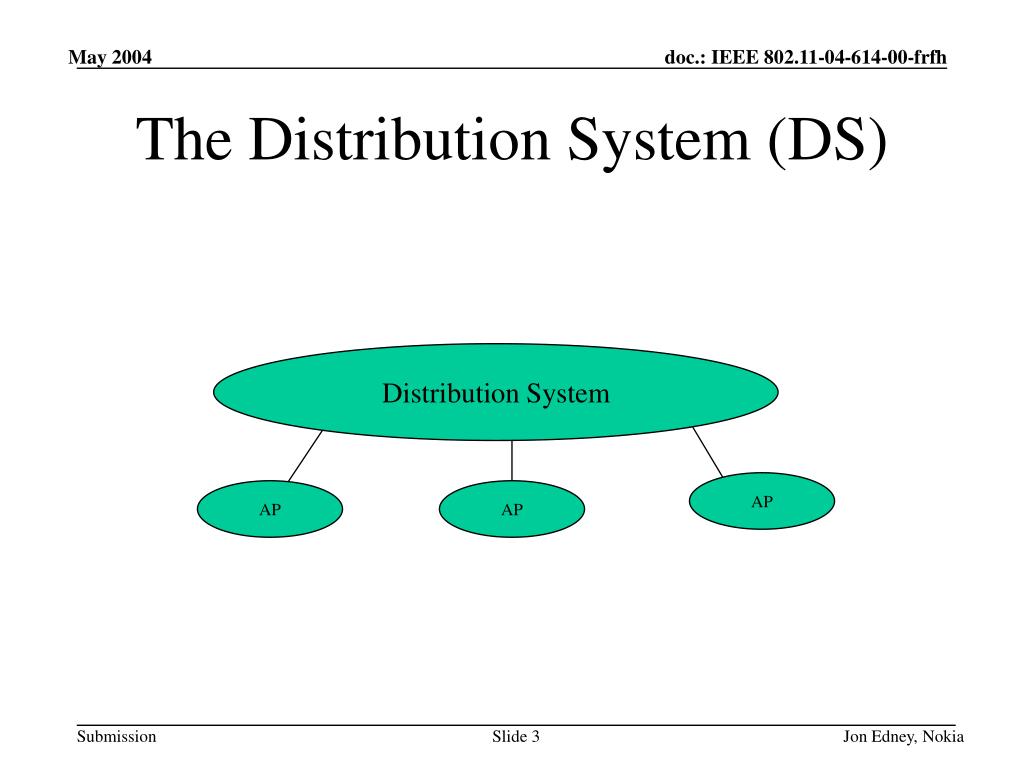 May 2004

doc.: IEEE 802.11-04-614-00-frfh

The Distribution System (DS)

Distribution System

AP

AP

AP

Submission

Slide 3

Jon Edney, Nokia